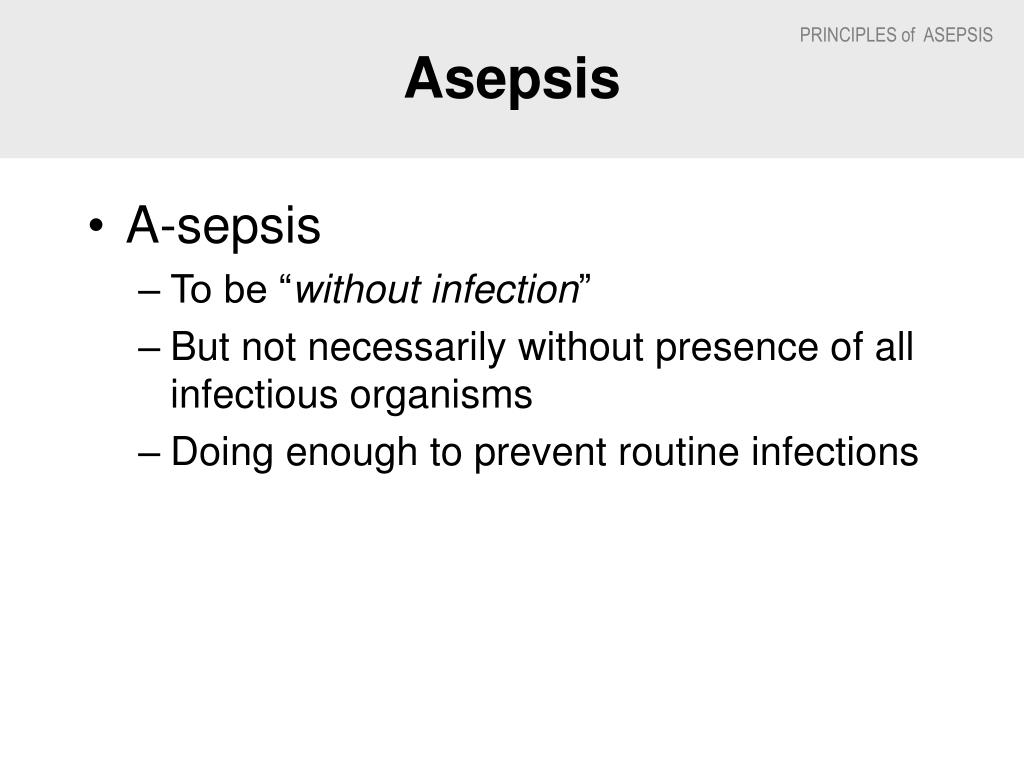 PRINCIPLES of ASEPSIS

Asepsis

• A-sepsis
– To be “without infection”
– But not necessarily without presence of all infectious organisms
– Doing enough to prevent routine infections